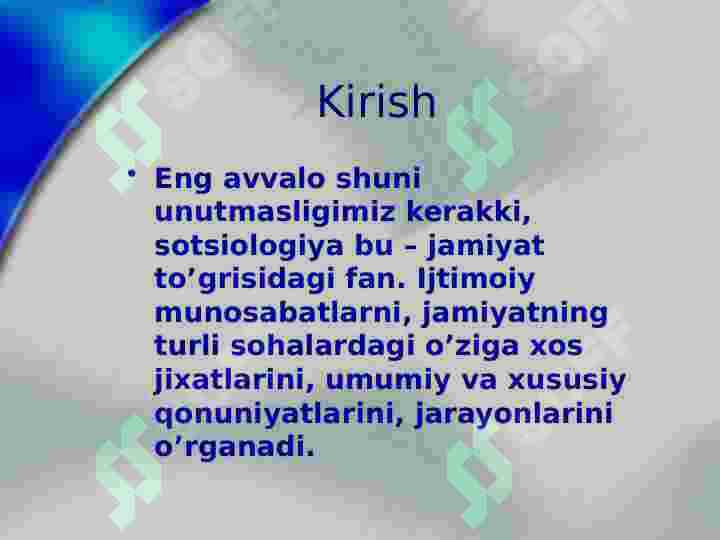 Kirish

• Eng avvalo shuni unutmasligimiz kerakki, sotsiologiya bu – jamiyat to’grisidagi fan. Ijtimoiy munosabatlarni, jamiyatning turli sohalardagi o’ziga xos jixatlarini, umumiy va xususiy qonuniyatlarini, jarayonlarini o’rganadi.